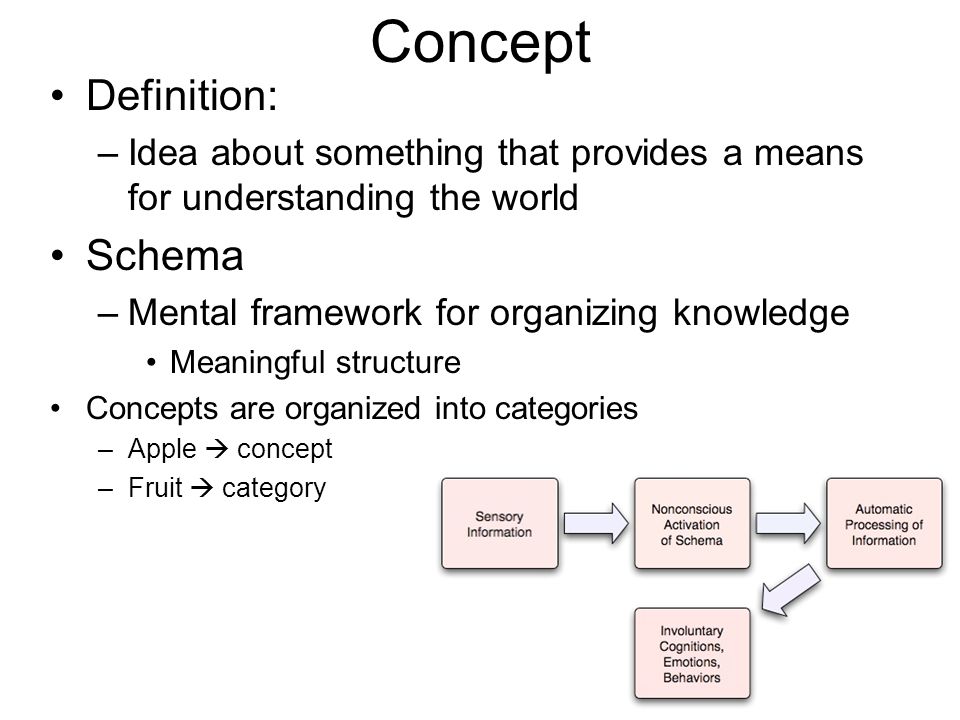 Concept

• Definition:
– Idea about something that provides a means for understanding the world

• Schema
– Mental framework for organizing knowledge
• Meaningful structure

• Concepts are organized into categories
– Apple → concept
– Fruit → category

Sensory Information

Nonconscious Activation of Schema

Automatic Processing of Information

Involuntary Cognitions, Emotions, Behaviors